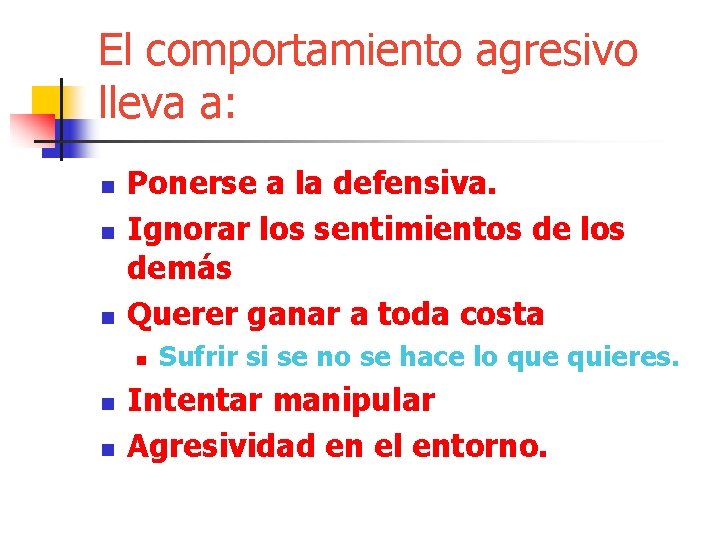 El comportamiento agresivo lleva a:

- Ponerse a la defensiva.
- Ignorar los sentimientos de los demás
- Querer ganar a toda costa
  - Sufrir si se no se hace lo que quieres.
- Intentar manipular
- Agresividad en el entorno.